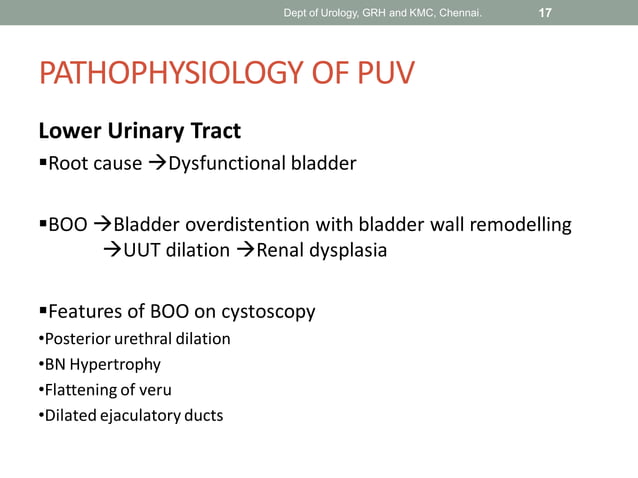 Dept of Urology, GRH and KMC, Chennai. 17

PATHOPHYSIOLOGY OF PUV

Lower Urinary Tract

▪Root cause →Dysfunctional bladder

▪BOO →Bladder overdistention with bladder wall remodelling →UUT dilation →Renal dysplasia

▪Features of BOO on cystoscopy
•Posterior urethral dilation
•BN Hypertrophy
•Flattening of veru
•Dilated ejaculatory ducts